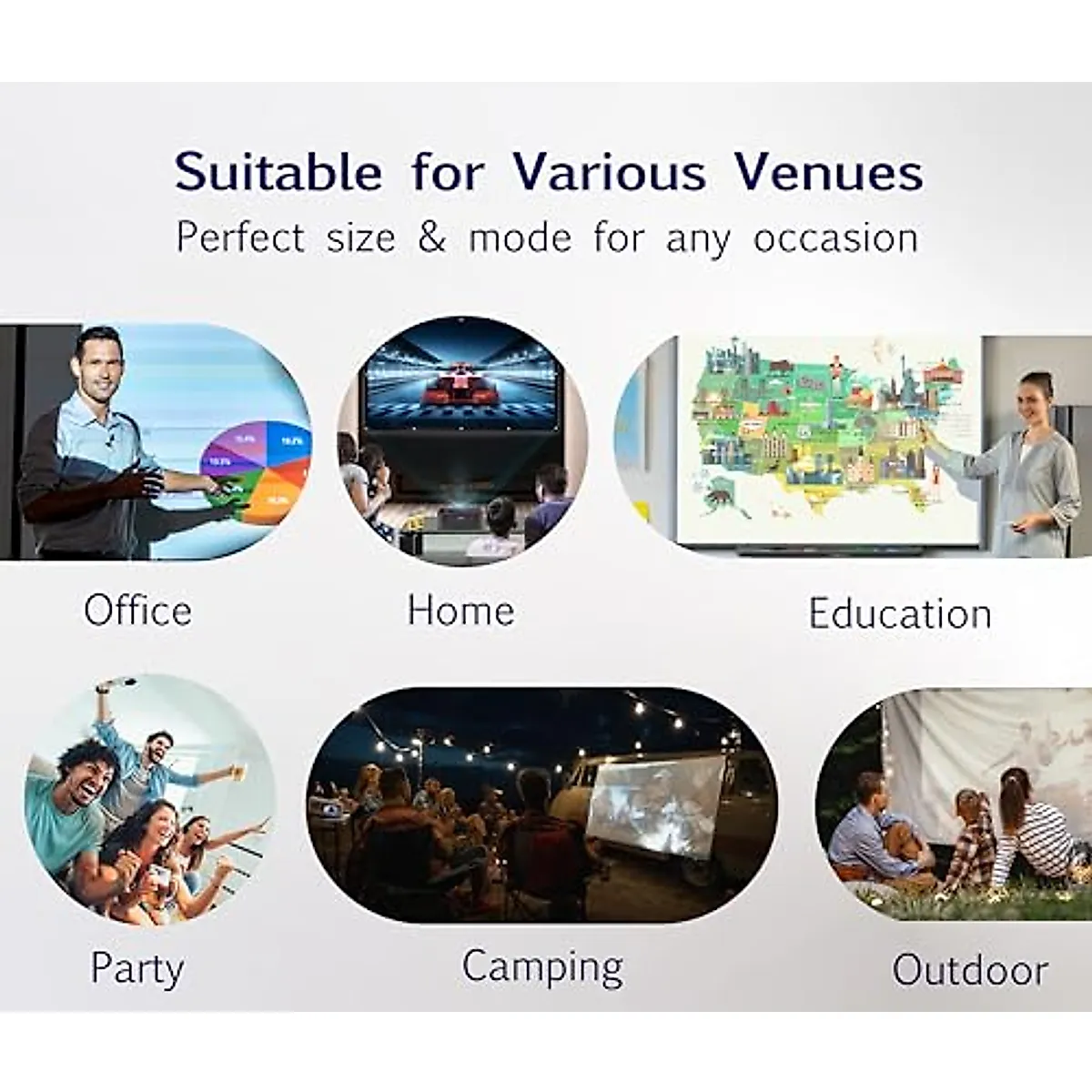 Suitable for Various Venues
Perfect size & mode for any occasion

Office

Home

Education

Party

Camping

Outdoor